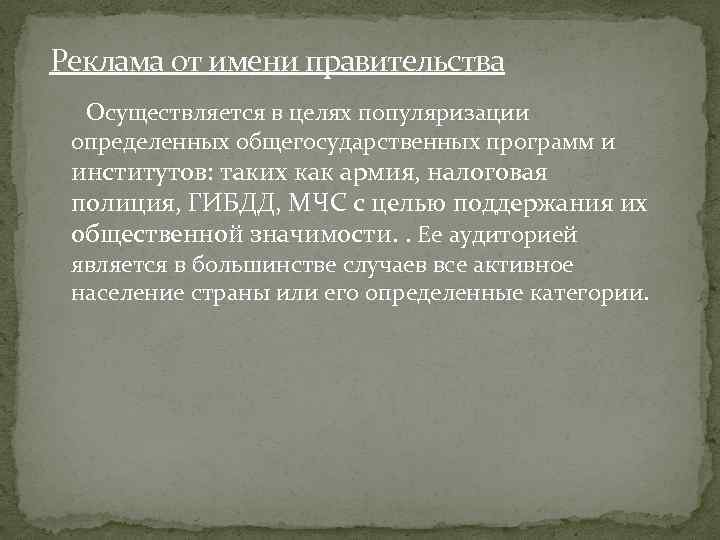 Реклама от имени правительства

Осуществляется в целях популяризации определенных общегосударственных программ и институтов: таких как армия, налоговая полиция, ГИБДД, МЧС с целью поддержания их общественной значимости. . Ее аудиторией является в большинстве случаев все активное население страны или его определенные категории.